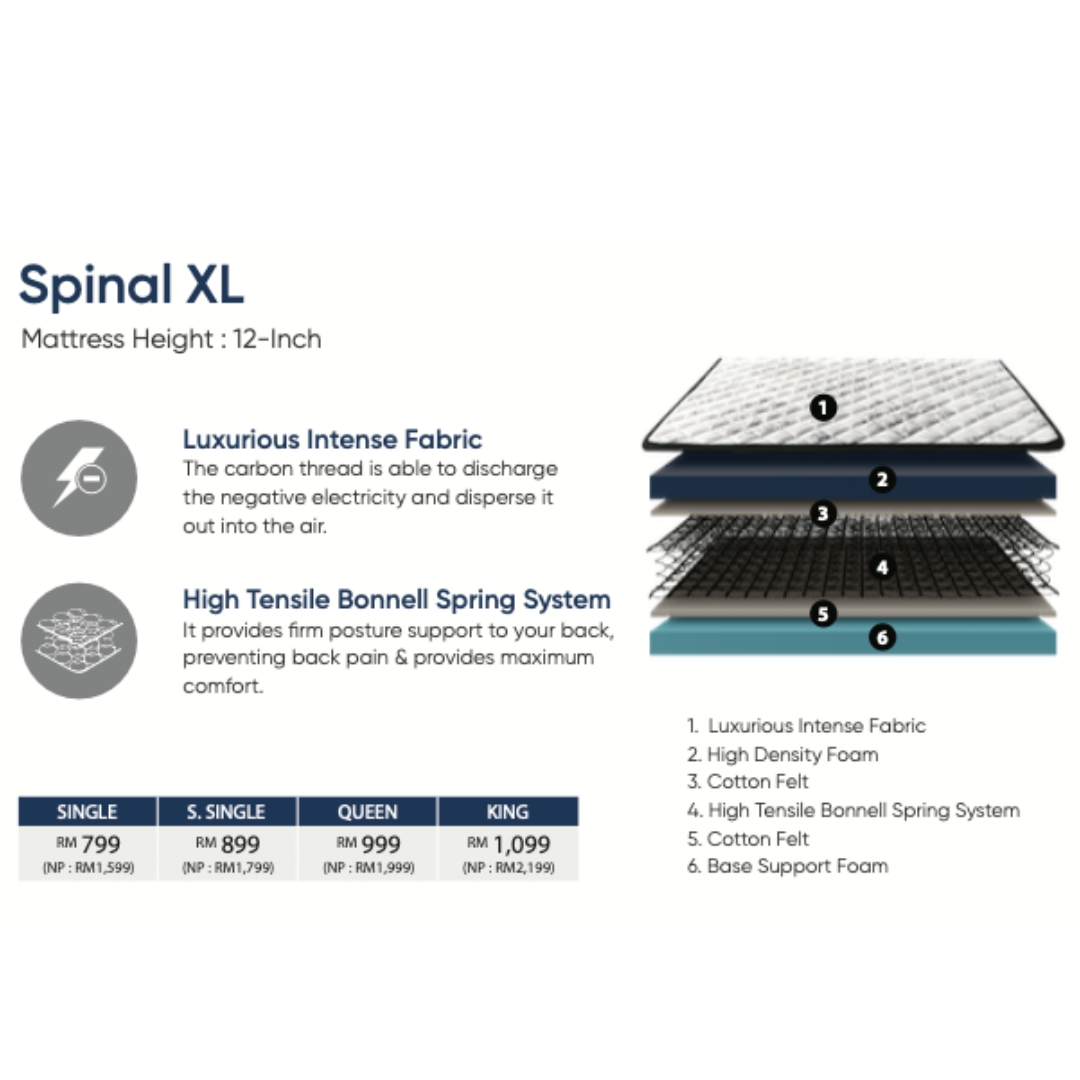 Spinal XL

Mattress Height : 12-Inch

Luxurious Intense Fabric

The carbon thread is able to discharge the negative electricity and disperse it out into the air.

High Tensile Bonnell Spring System

It provides firm posture support to your back, preventing back pain & provides maximum comfort.

| SINGLE | S. SINGLE | QUEEN | KING |
|---|---|---|---|
| RM 799 (NP : RM1,599) | RM 899 (NP : RM1,799) | RM 999 (NP : RM1,999) | RM 1,099 (NP : RM2,199) |

1
2
3
4
5
6

1. Luxurious Intense Fabric
2. High Density Foam
3. Cotton Felt
4. High Tensile Bonnell Spring System
5. Cotton Felt
6. Base Support Foam